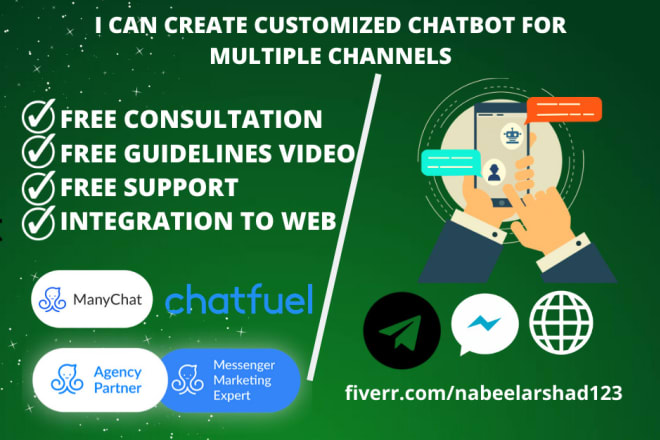 I CAN CREATE CUSTOMIZED CHATBOT FOR MULTIPLE CHANNELS

FREE CONSULTATION
FREE GUIDELINES VIDEO
FREE SUPPORT
INTEGRATION TO WEB

ManyChat
chatfuel

Agency Partner
Messenger Marketing Expert

fiverr.com/nabeelarshad123